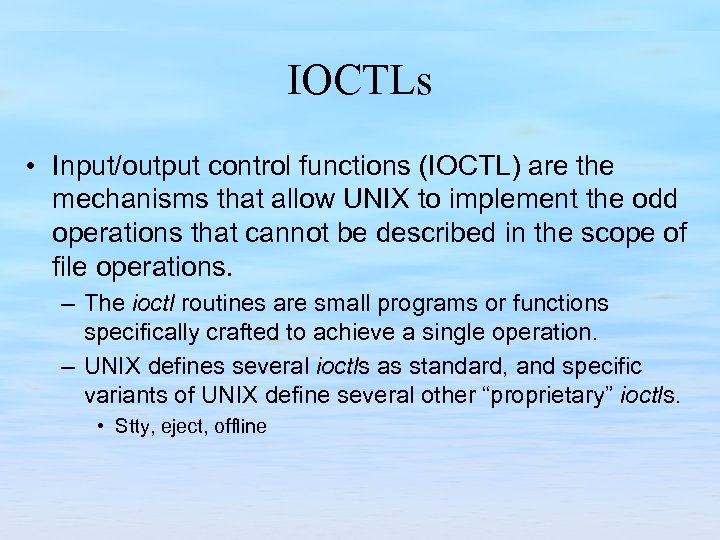 IOCTLs

• Input/output control functions (IOCTL) are the mechanisms that allow UNIX to implement the odd operations that cannot be described in the scope of file operations.

– The ioctl routines are small programs or functions specifically crafted to achieve a single operation.

– UNIX defines several ioctls as standard, and specific variants of UNIX define several other “proprietary” ioctls.

• Stty, eject, offline